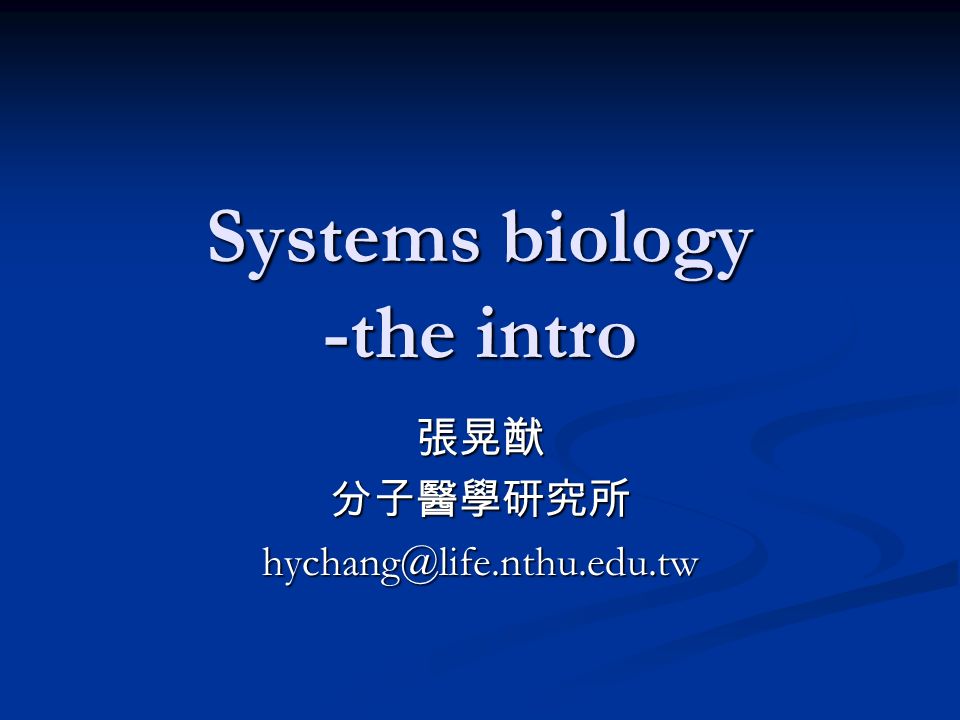 Systems biology
-the intro

張晃猷
分子醫學研究所
hychang@life.nthu.edu.tw